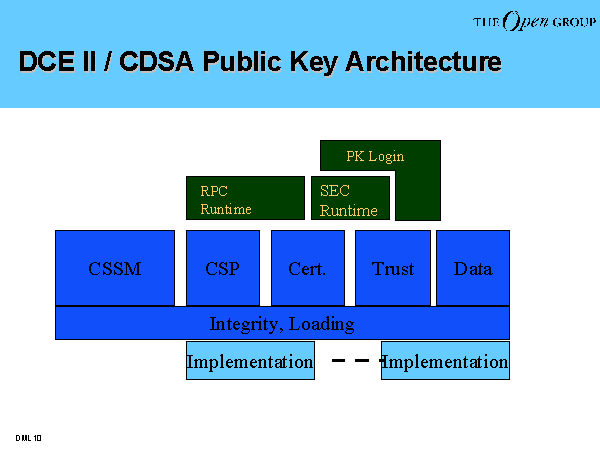 THE Open GROUP

DCE II / CDSA Public Key Architecture

PK Login

RPC Runtime

SEC Runtime

CSSM

CSP

Cert.

Trust

Data

Integrity, Loading

Implementation

Implementation

DML 10